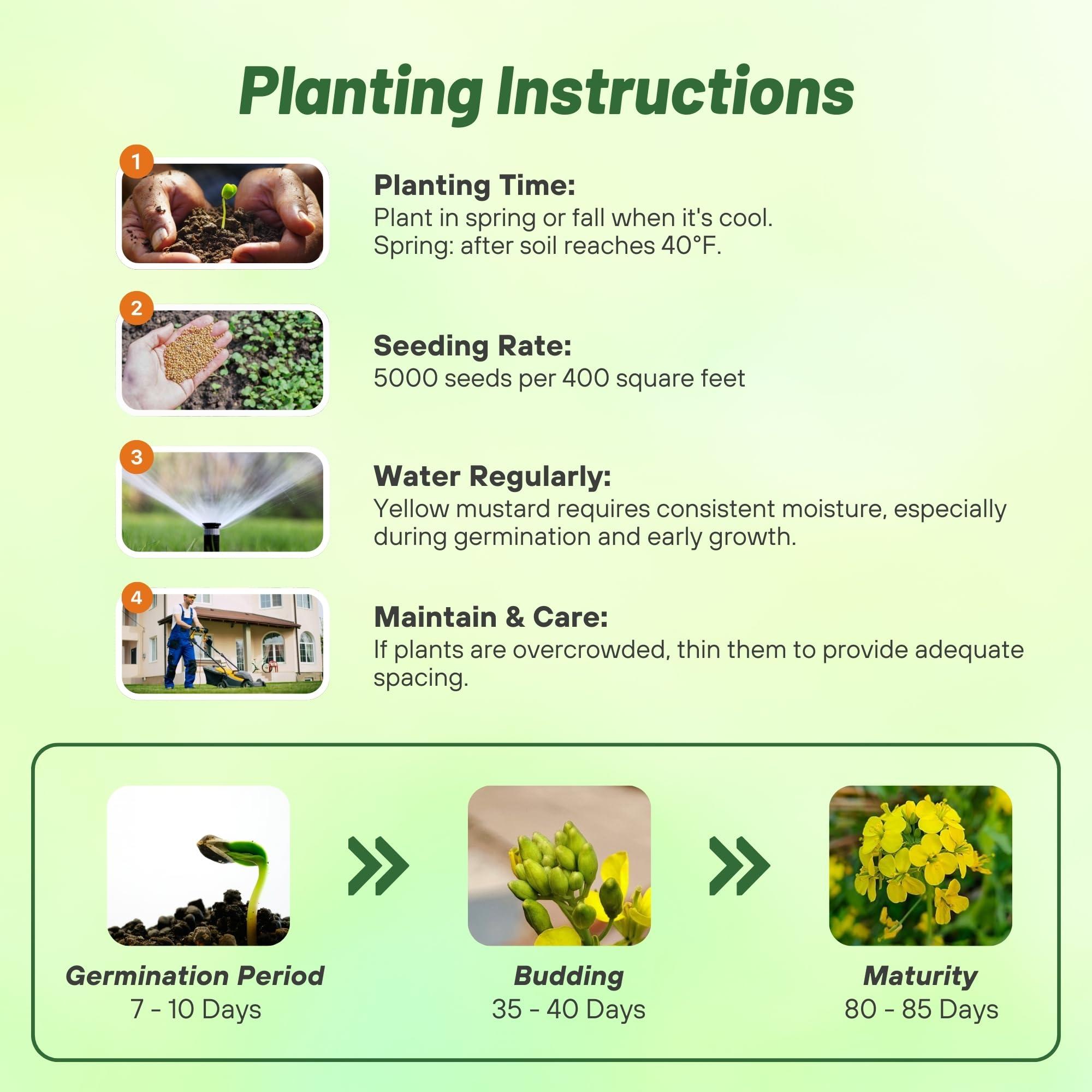 Planting Instructions

1

Planting Time:
Plant in spring or fall when it's cool.
Spring: after soil reaches 40°F.

2

Seeding Rate:
5000 seeds per 400 square feet

3

Water Regularly:
Yellow mustard requires consistent moisture, especially during germination and early growth.

4

Maintain & Care:
If plants are overcrowded, thin them to provide adequate spacing.

Germination Period
7 - 10 Days

Budding
35 - 40 Days

Maturity
80 - 85 Days